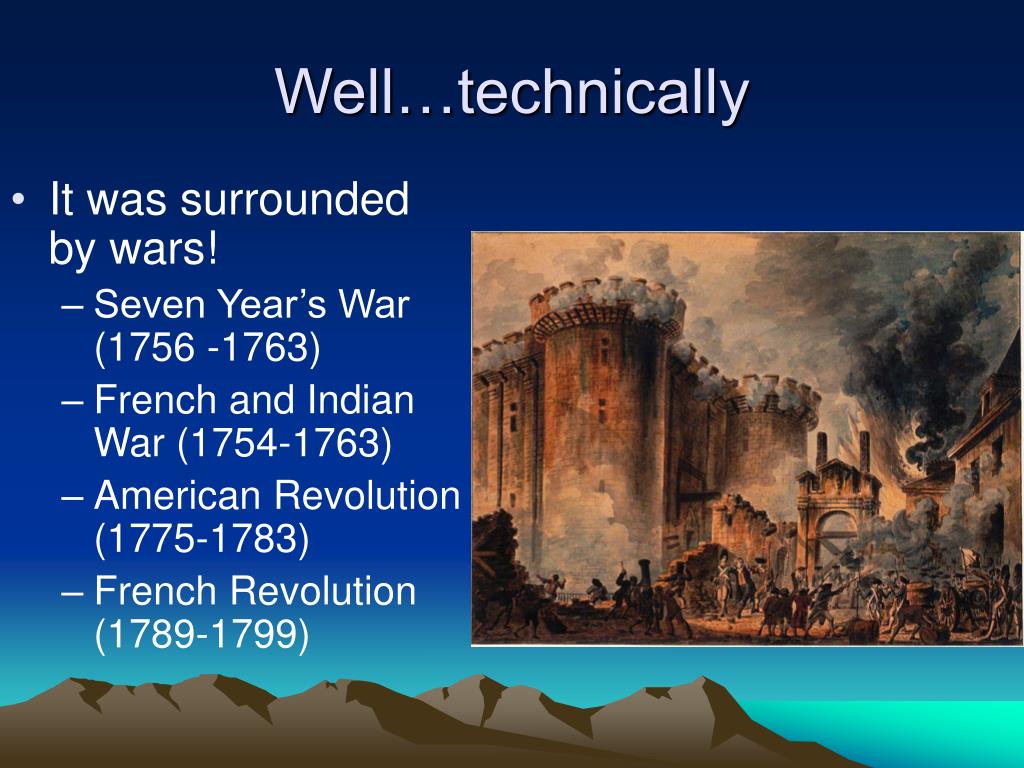 Well…technically

• It was surrounded by wars!
– Seven Year’s War (1756 -1763)
– French and Indian War (1754-1763)
– American Revolution (1775-1783)
– French Revolution (1789-1799)